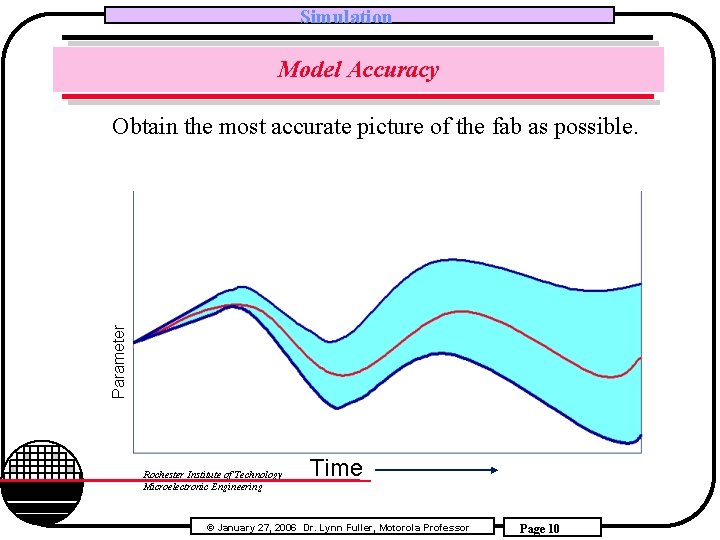 Simulation

Model Accuracy

Obtain the most accurate picture of the fab as possible.

Parameter

Time

Rochester Institute of Technology
Microelectronic Engineering

© January 27, 2006 Dr. Lynn Fuller, Motorola Professor

Page 10